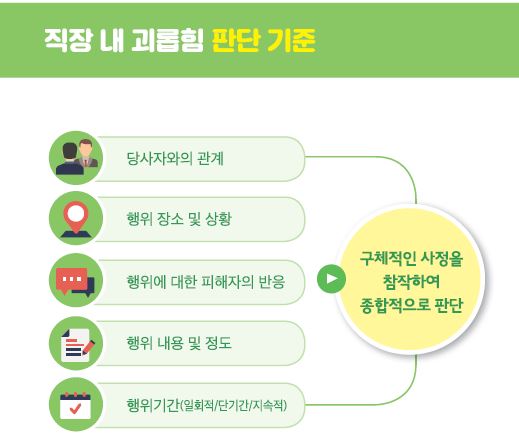 직장 내 괴롭힘 판단 기준

당사자와의 관계

행위 장소 및 상황

행위에 대한 피해자의 반응

행위 내용 및 정도

행위기간(일회적/단기간/지속적)

구체적인 사정을 참작하여 종합적으로 판단